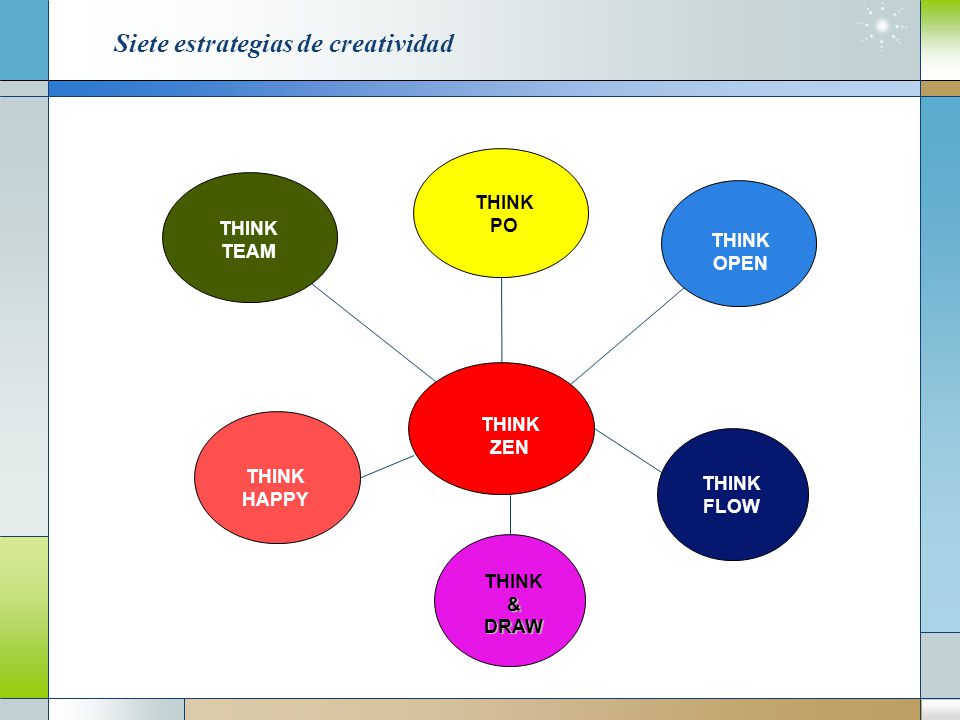 Siete estrategias de creatividad

THINK TEAM

THINK PO

THINK OPEN

THINK ZEN

THINK HAPPY

THINK FLOW

THINK & DRAW